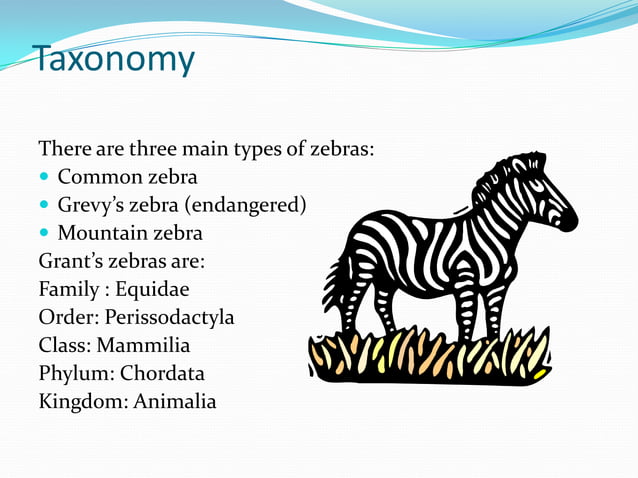 Taxonomy

There are three main types of zebras:
- Common zebra
- Grevy’s zebra (endangered)
- Mountain zebra

Grant’s zebras are:
Family : Equidae
Order: Perissodactyla
Class: Mammilia
Phylum: Chordata
Kingdom: Animalia